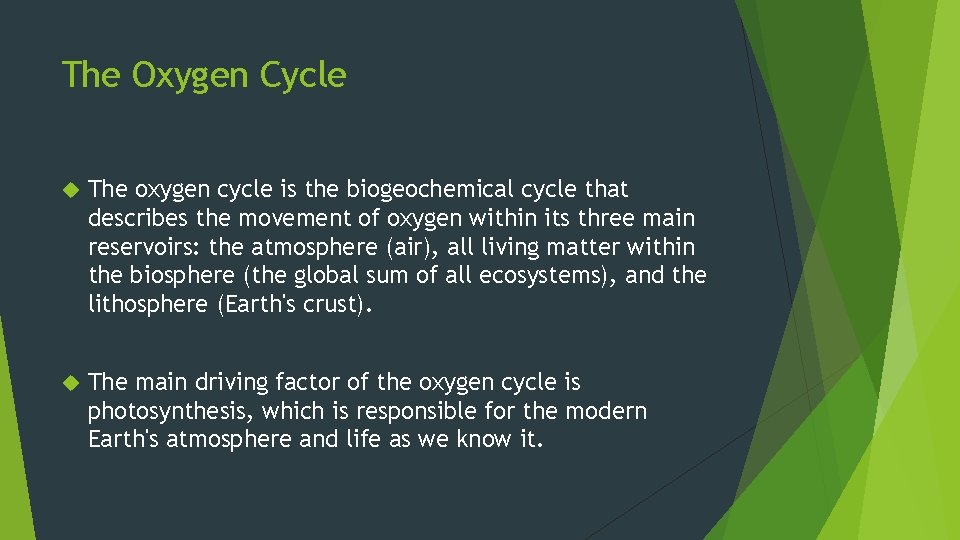 The Oxygen Cycle

The oxygen cycle is the biogeochemical cycle that describes the movement of oxygen within its three main reservoirs: the atmosphere (air), all living matter within the biosphere (the global sum of all ecosystems), and the lithosphere (Earth's crust).

The main driving factor of the oxygen cycle is photosynthesis, which is responsible for the modern Earth's atmosphere and life as we know it.